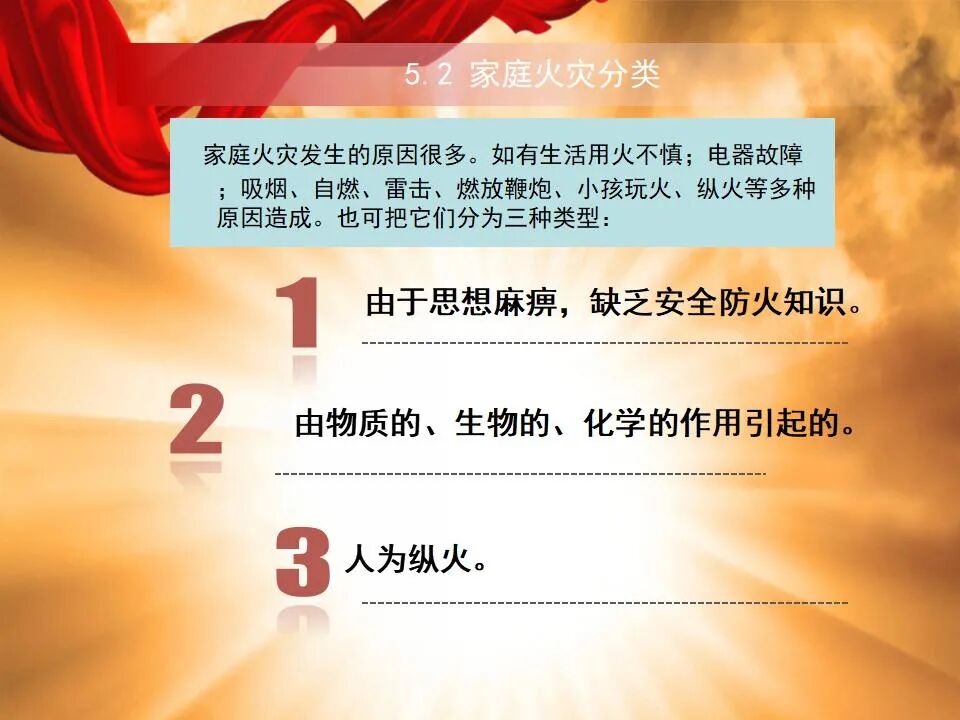 5.2 家庭火灾分类

家庭火灾发生的原因很多。如有生活用火不慎；电器故障；吸烟、自燃、雷击、燃放鞭炮、小孩玩火、纵火等多种原因造成。也可把它们分为三种类型：

1 由于思想麻痹，缺乏安全防火知识。

2 由物质的、生物的、化学的作用引起的。

3 人为纵火。